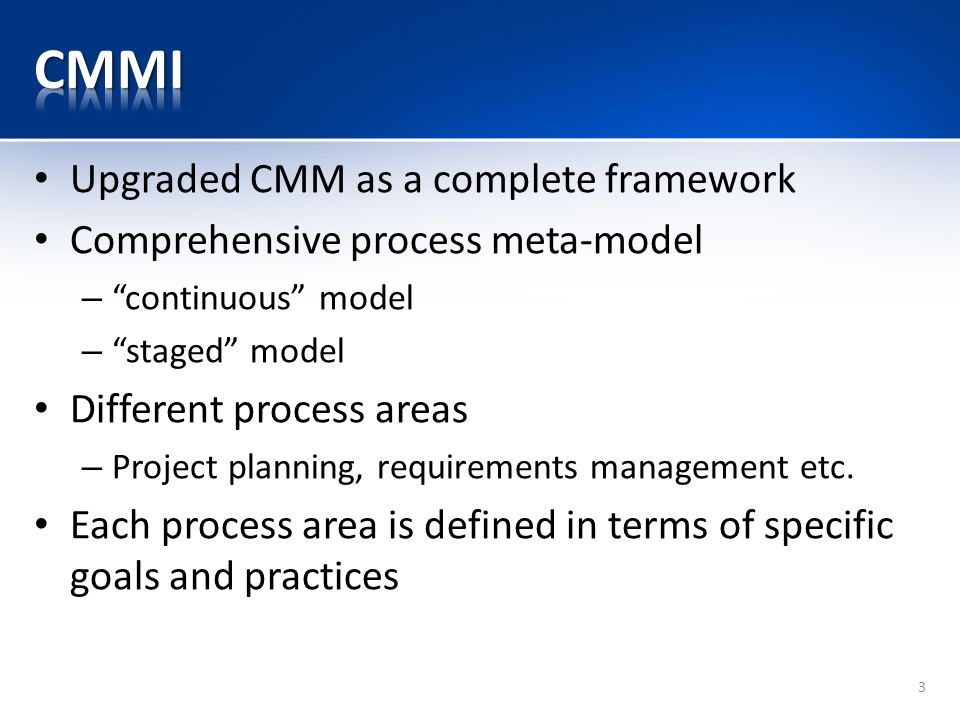 CMMI

• Upgraded CMM as a complete framework
• Comprehensive process meta-model
  – “continuous” model
  – “staged” model
• Different process areas
  – Project planning, requirements management etc.
• Each process area is defined in terms of specific goals and practices

3